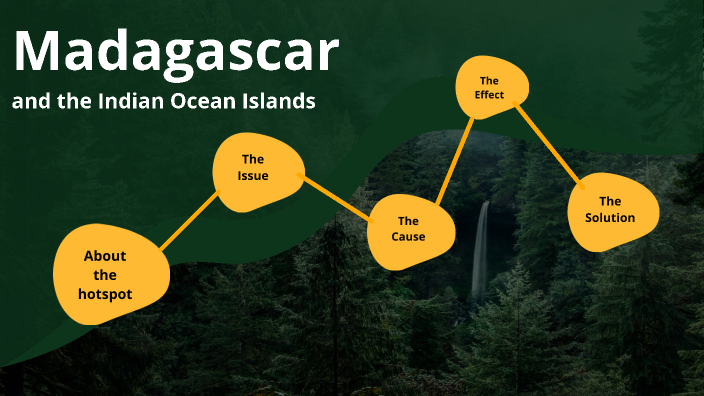 Madagascar

and the Indian Ocean Islands

About the hotspot

The Issue

The Cause

The Effect

The Solution